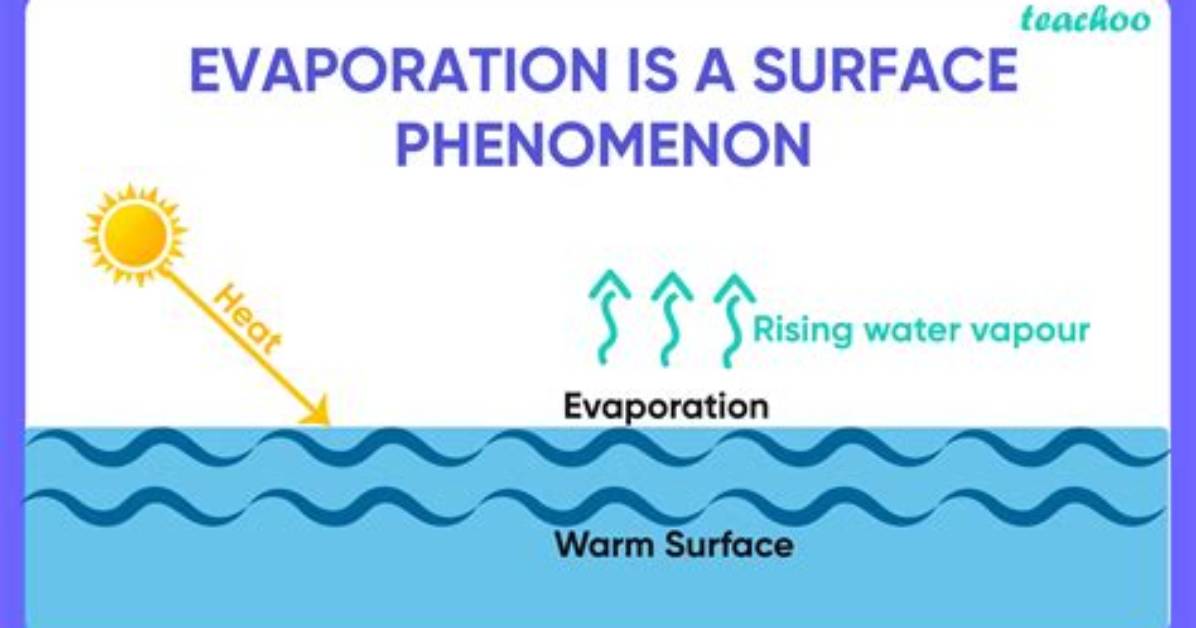 teachoo

EVAPORATION IS A SURFACE PHENOMENON

Heat

Rising water vapour

Evaporation

Warm Surface